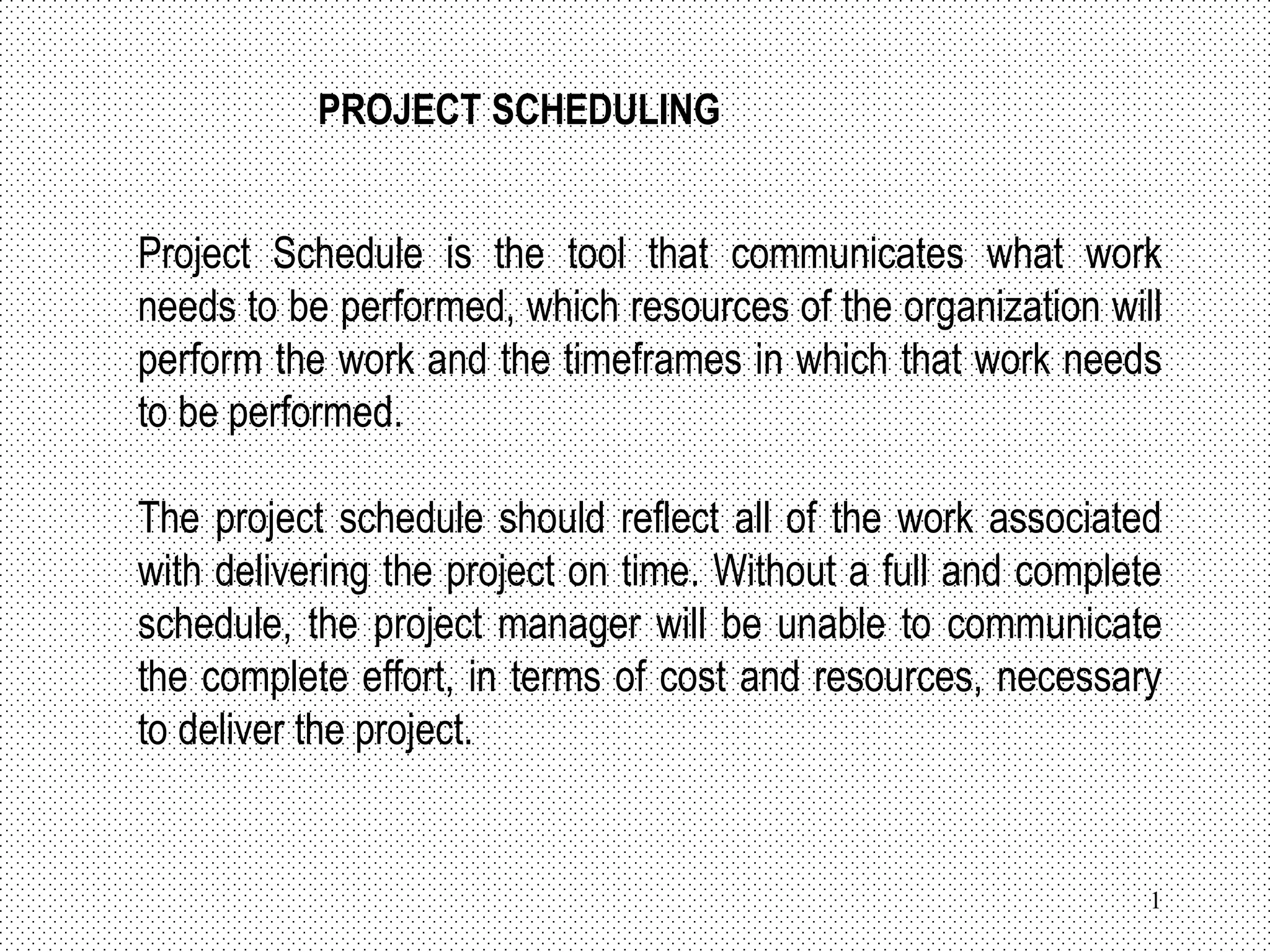 PROJECT SCHEDULING

Project Schedule is the tool that communicates what work needs to be performed, which resources of the organization will perform the work and the timeframes in which that work needs to be performed.

The project schedule should reflect all of the work associated with delivering the project on time. Without a full and complete schedule, the project manager will be unable to communicate the complete effort, in terms of cost and resources, necessary to deliver the project.

1